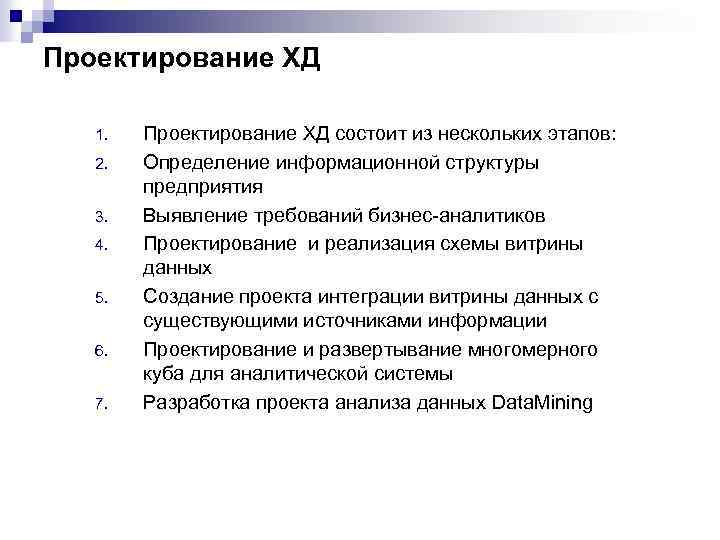 Проектирование ХД

1. Проектирование ХД состоит из нескольких этапов:
2. Определение информационной структуры предприятия
3. Выявление требований бизнес-аналитиков
4. Проектирование  и реализация схемы витрины данных
5. Создание проекта интеграции витрины данных с существующими источниками информации
6. Проектирование и развертывание многомерного куба для аналитической системы
7. Разработка проекта анализа данных DataMining